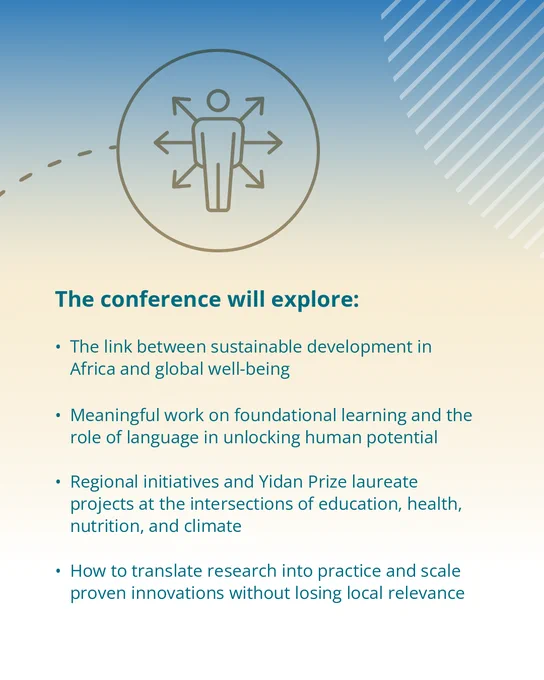 The conference will explore:

• The link between sustainable development in Africa and global well-being

• Meaningful work on foundational learning and the role of language in unlocking human potential

• Regional initiatives and Yidan Prize laureate projects at the intersections of education, health, nutrition, and climate

• How to translate research into practice and scale proven innovations without losing local relevance